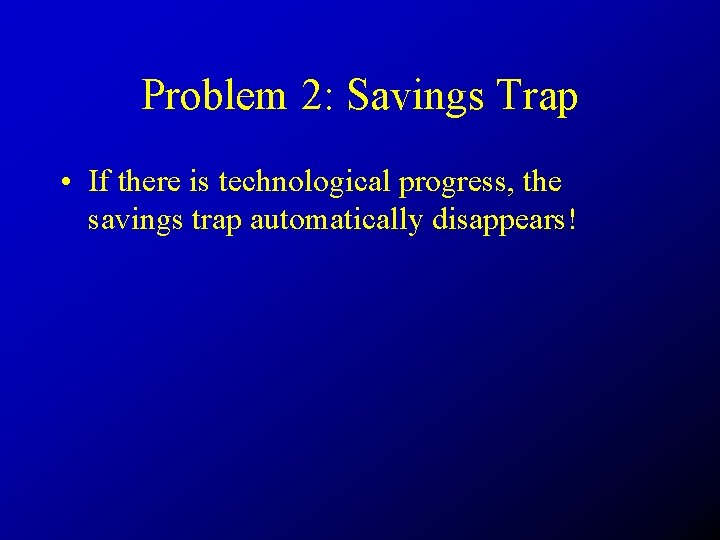 Problem 2: Savings Trap

• If there is technological progress, the savings trap automatically disappears!